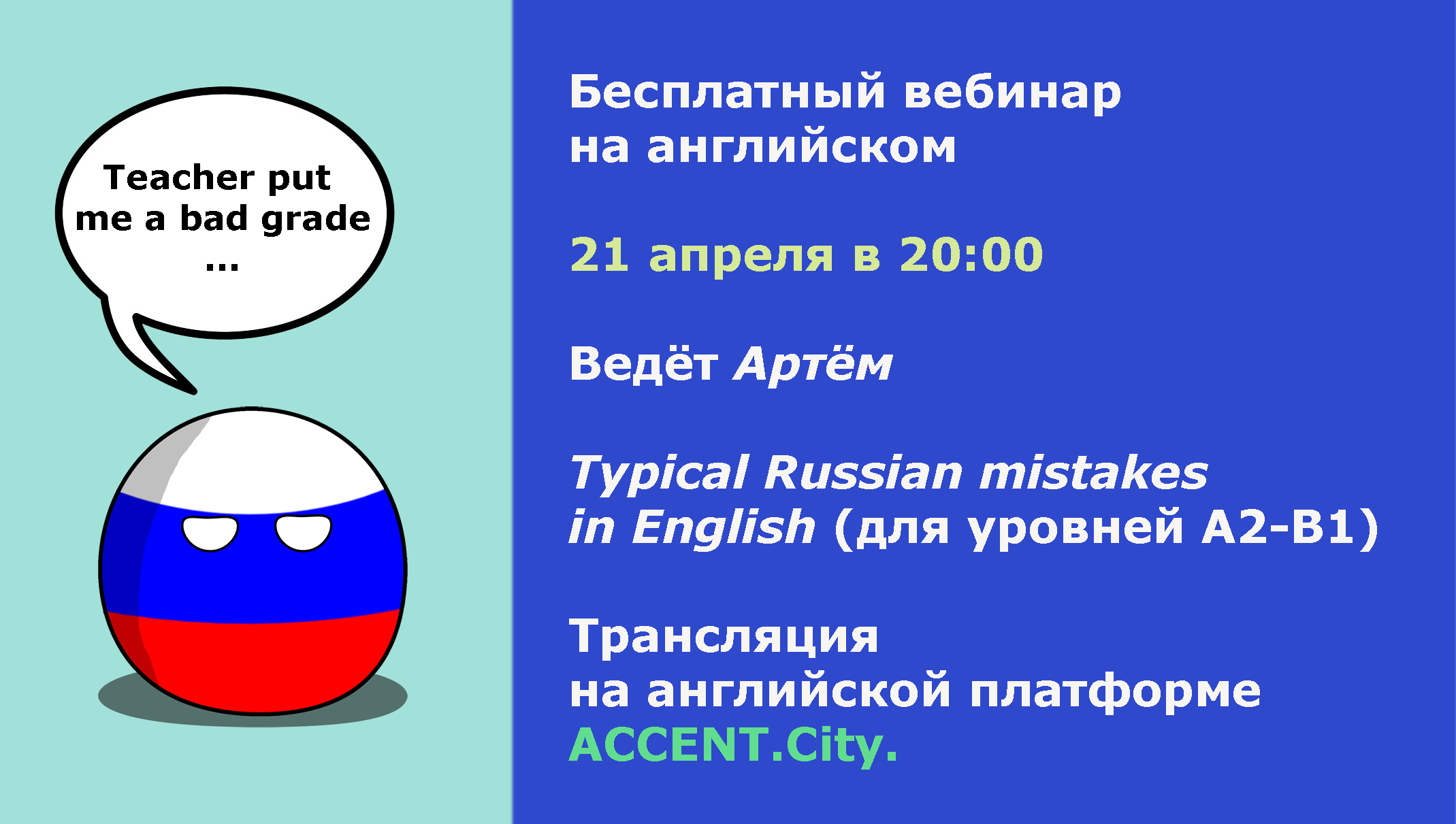 Teacher put me a bad grade ...

Бесплатный вебинар на английском

21 апреля в 20:00

Ведёт Артём

Typical Russian mistakes in English (для уровней A2-B1)

Трансляция на английской платформе ACCENT.City.